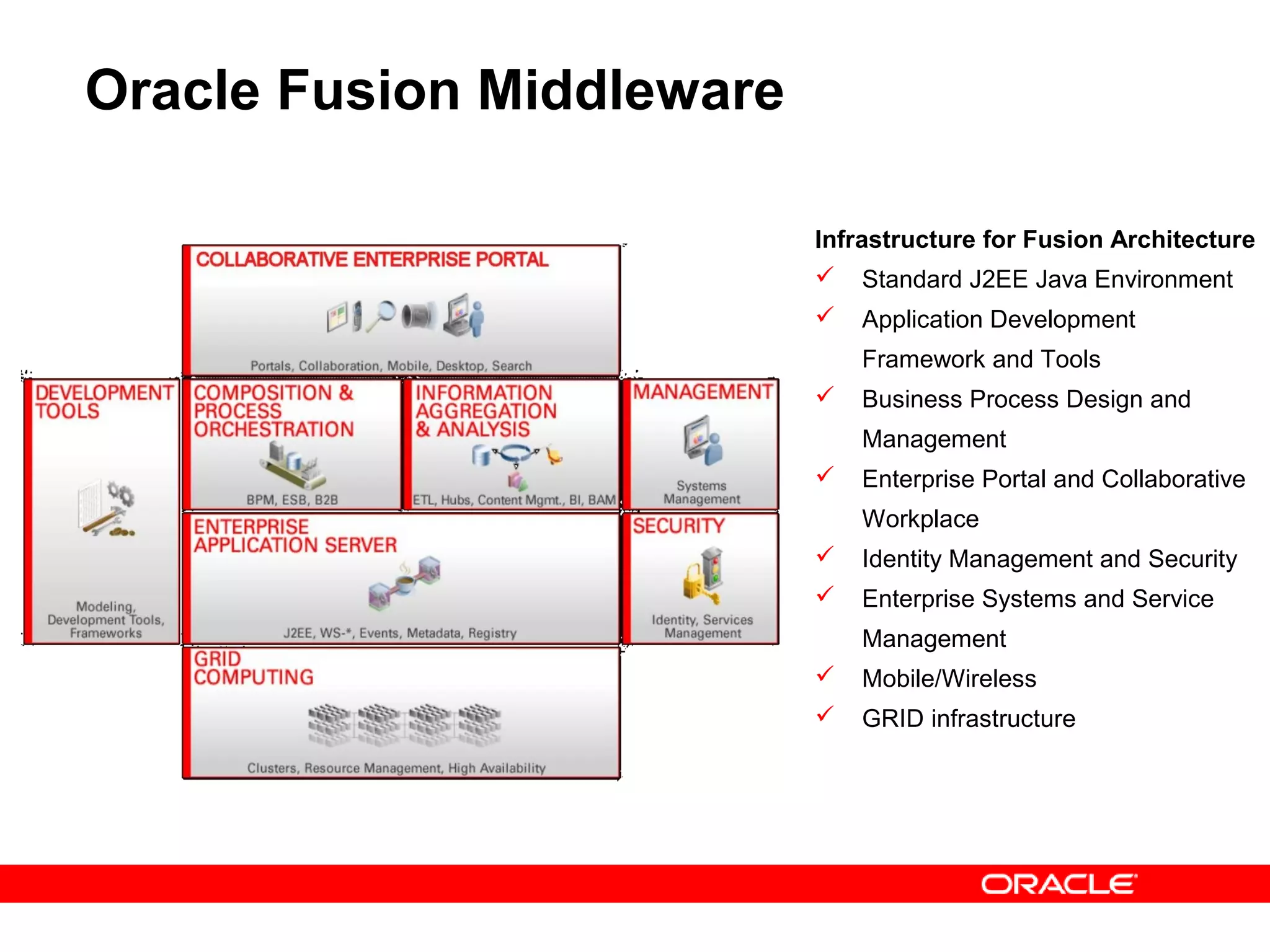 Oracle Fusion Middleware

COLLABORATIVE ENTERPRISE PORTAL

Portals, Collaboration, Mobile, Desktop, Search

DEVELOPMENT TOOLS

Modeling, Development Tools, Frameworks

COMPOSITION & PROCESS ORCHESTRATION

BPM, ESB, B2B

INFORMATION AGGREGATION & ANALYSIS

ETL, Hubs, Content Mgmt., BI, BAM

MANAGEMENT

Systems Management

ENTERPRISE APPLICATION SERVER

J2EE, WS-*, Events, Metadata, Registry

SECURITY

Identity, Services Management

GRID COMPUTING

Clusters, Resource Management, High Availability

Infrastructure for Fusion Architecture

✓ Standard J2EE Java Environment

✓ Application Development Framework and Tools

✓ Business Process Design and Management

✓ Enterprise Portal and Collaborative Workplace

✓ Identity Management and Security

✓ Enterprise Systems and Service Management

✓ Mobile/Wireless

✓ GRID infrastructure

ORACLE